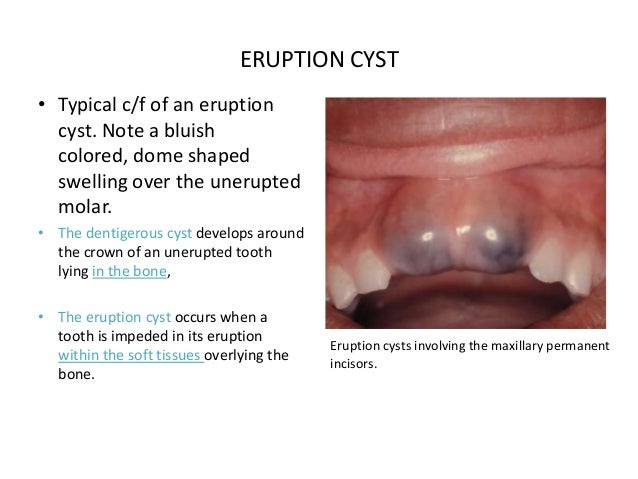 ERUPTION CYST

• Typical c/f of an eruption cyst. Note a bluish colored, dome shaped swelling over the unerupted molar.

• The dentigerous cyst develops around the crown of an unerupted tooth lying in the bone,

• The eruption cyst occurs when a tooth is impeded in its eruption within the soft tissues overlying the bone.

Eruption cysts involving the maxillary permanent incisors.